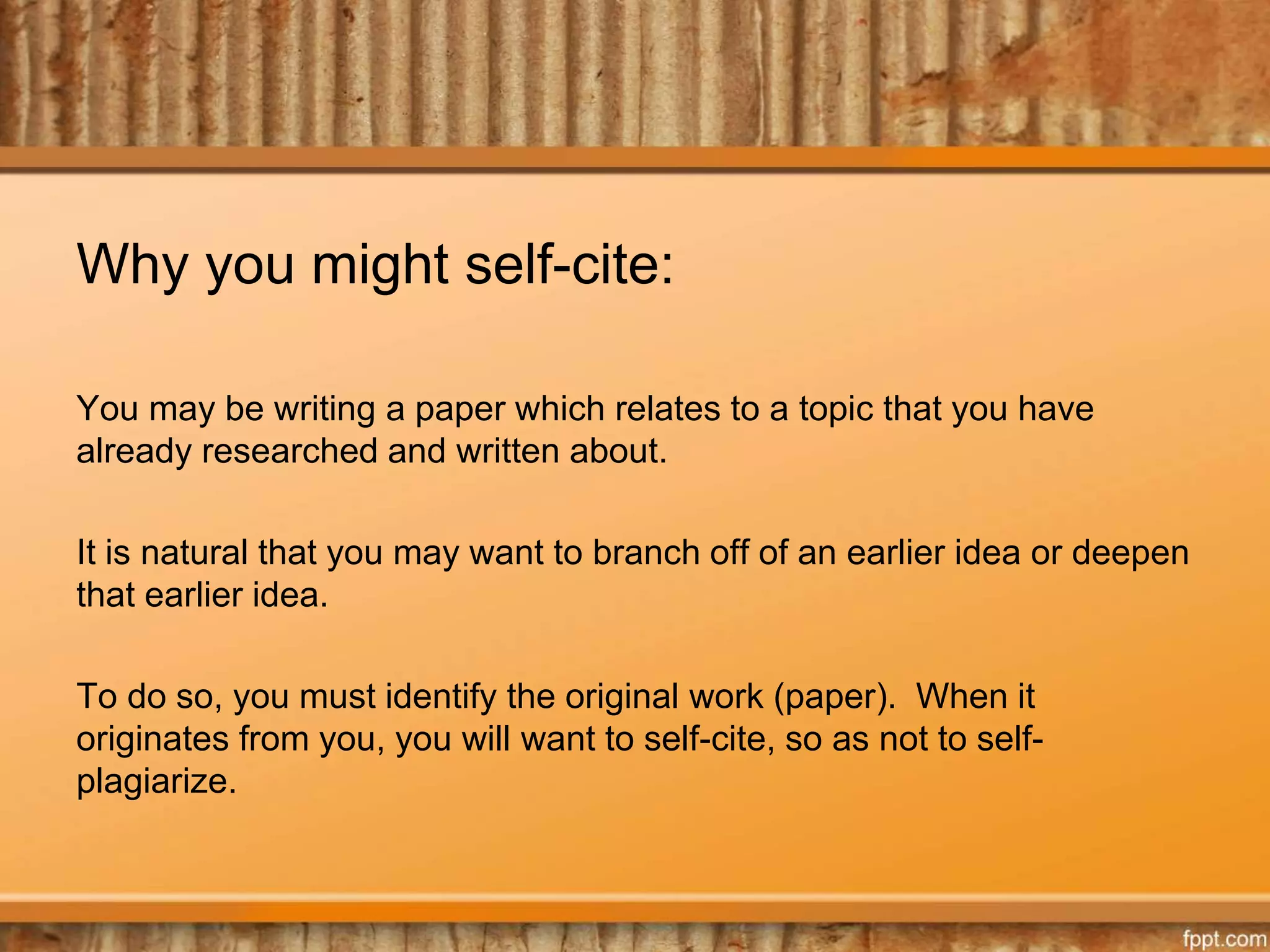 Why you might self-cite:

You may be writing a paper which relates to a topic that you have already researched and written about.

It is natural that you may want to branch off of an earlier idea or deepen that earlier idea.

To do so, you must identify the original work (paper). When it originates from you, you will want to self-cite, so as not to self-plagiarize.

fppt.com